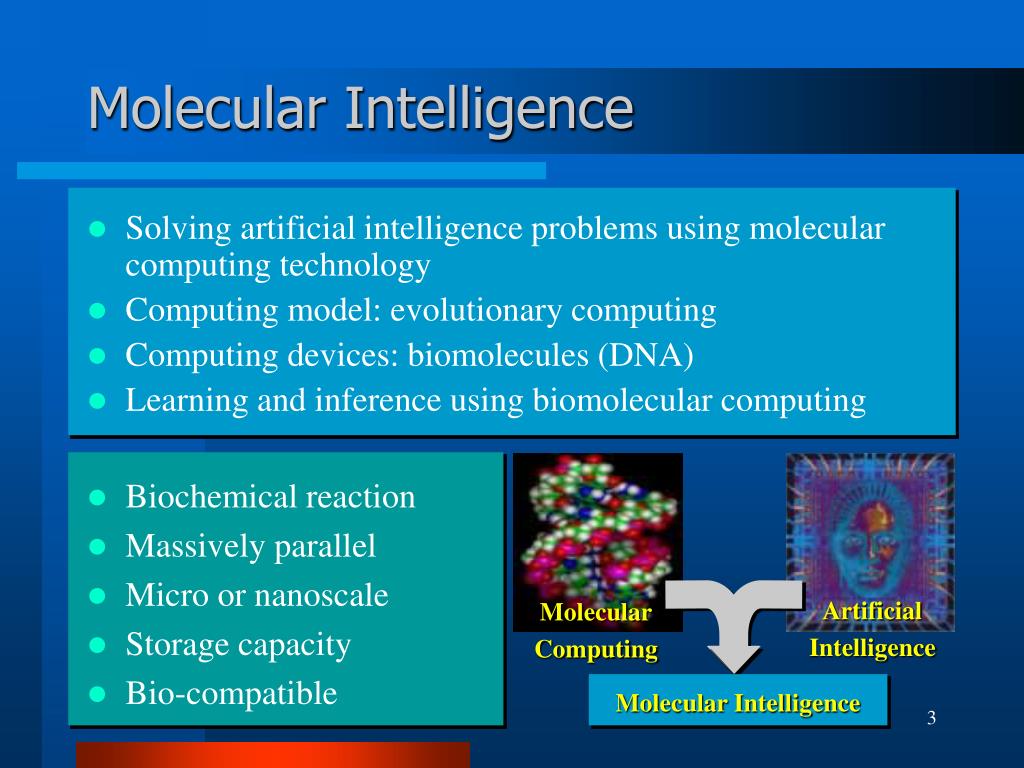 Molecular Intelligence

- Solving artificial intelligence problems using molecular computing technology
- Computing model: evolutionary computing
- Computing devices: biomolecules (DNA)
- Learning and inference using biomolecular computing

- Biochemical reaction
- Massively parallel
- Micro or nanoscale
- Storage capacity
- Bio-compatible

Molecular Computing

Artificial Intelligence

Molecular Intelligence

3